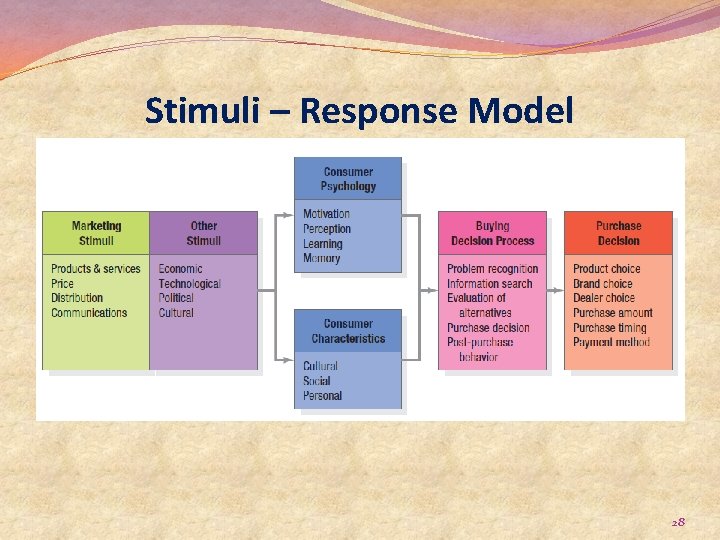 Stimuli – Response Model

Marketing Stimuli

Products & services
Price
Distribution
Communications

Other Stimuli

Economic
Technological
Political
Cultural

Consumer Psychology

Motivation
Perception
Learning
Memory

Consumer Characteristics

Cultural
Social
Personal

Buying Decision Process

Problem recognition
Information search
Evaluation of alternatives
Purchase decision
Post-purchase behavior

Purchase Decision

Product choice
Brand choice
Dealer choice
Purchase amount
Purchase timing
Payment method

28